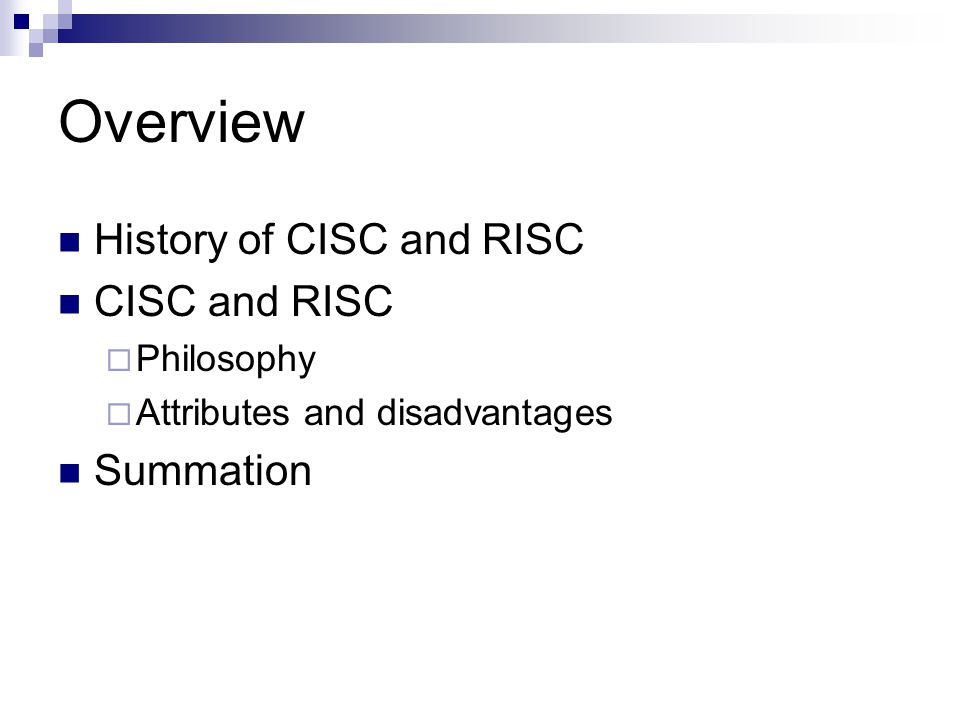 Overview

- History of CISC and RISC
- CISC and RISC
  - Philosophy
  - Attributes and disadvantages
- Summation